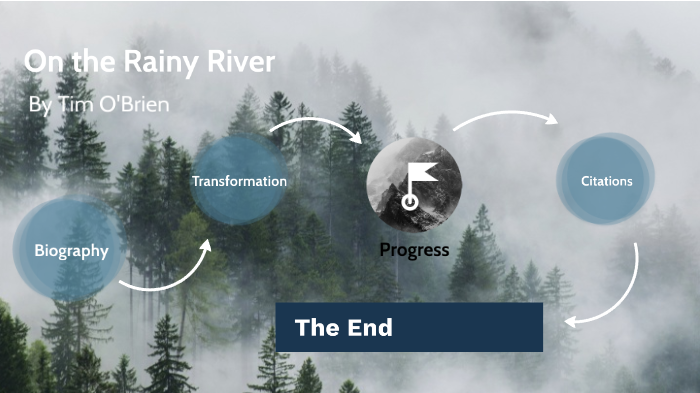 On the Rainy River

By Tim O'Brien

Biography

Transformation

Progress

Citations

The End